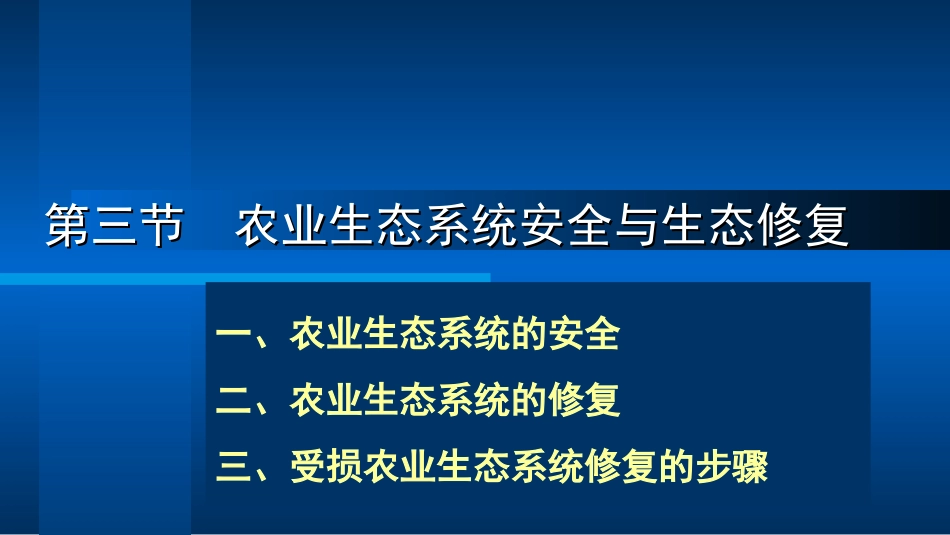 第三节　农业生态系统安全与生态修复

一、农业生态系统的安全
二、农业生态系统的修复
三、受损农业生态系统修复的步骤